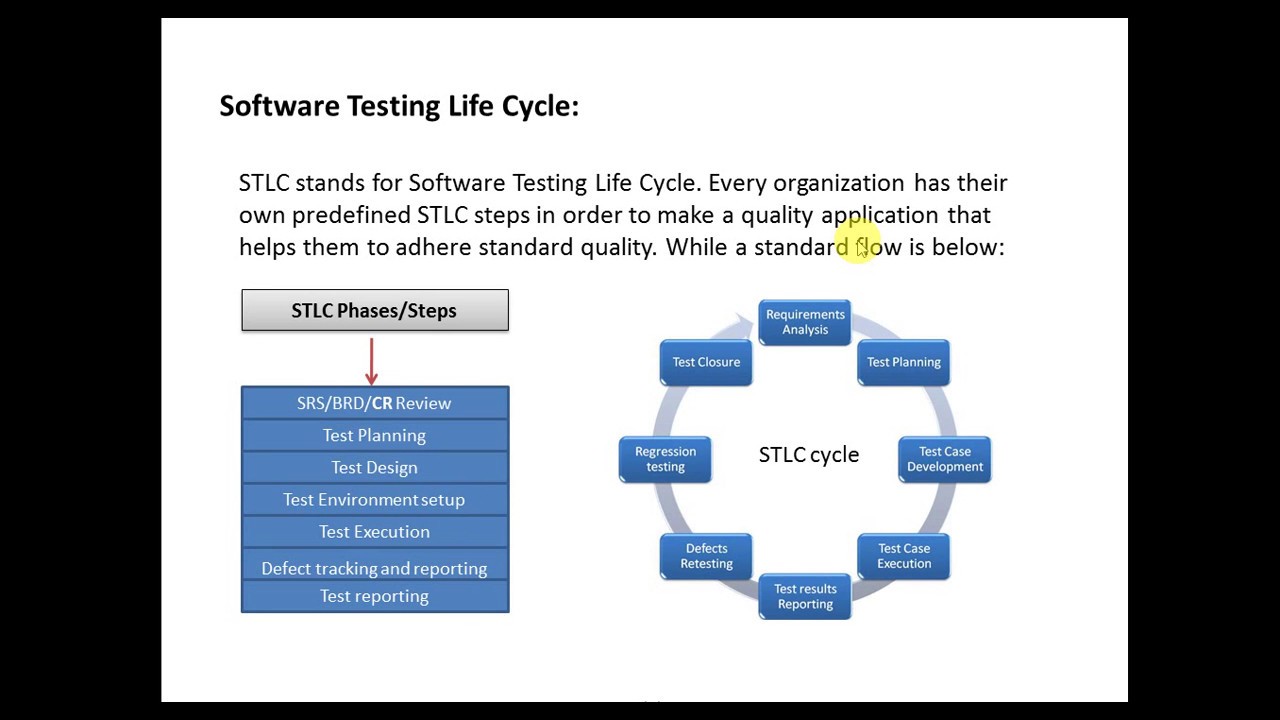 Software Testing Life Cycle:

STLC stands for Software Testing Life Cycle. Every organization has their own predefined STLC steps in order to make a quality application that helps them to adhere standard quality. While a standard flow is below:

STLC Phases/Steps

SRS/BRD/CR Review
Test Planning
Test Design
Test Environment setup
Test Execution
Defect tracking and reporting
Test reporting

Requirements Analysis
Test Planning
Test Case Development
Test Case Execution
Test results Reporting
Defects Retesting
Regression testing
Test Closure
STLC cycle